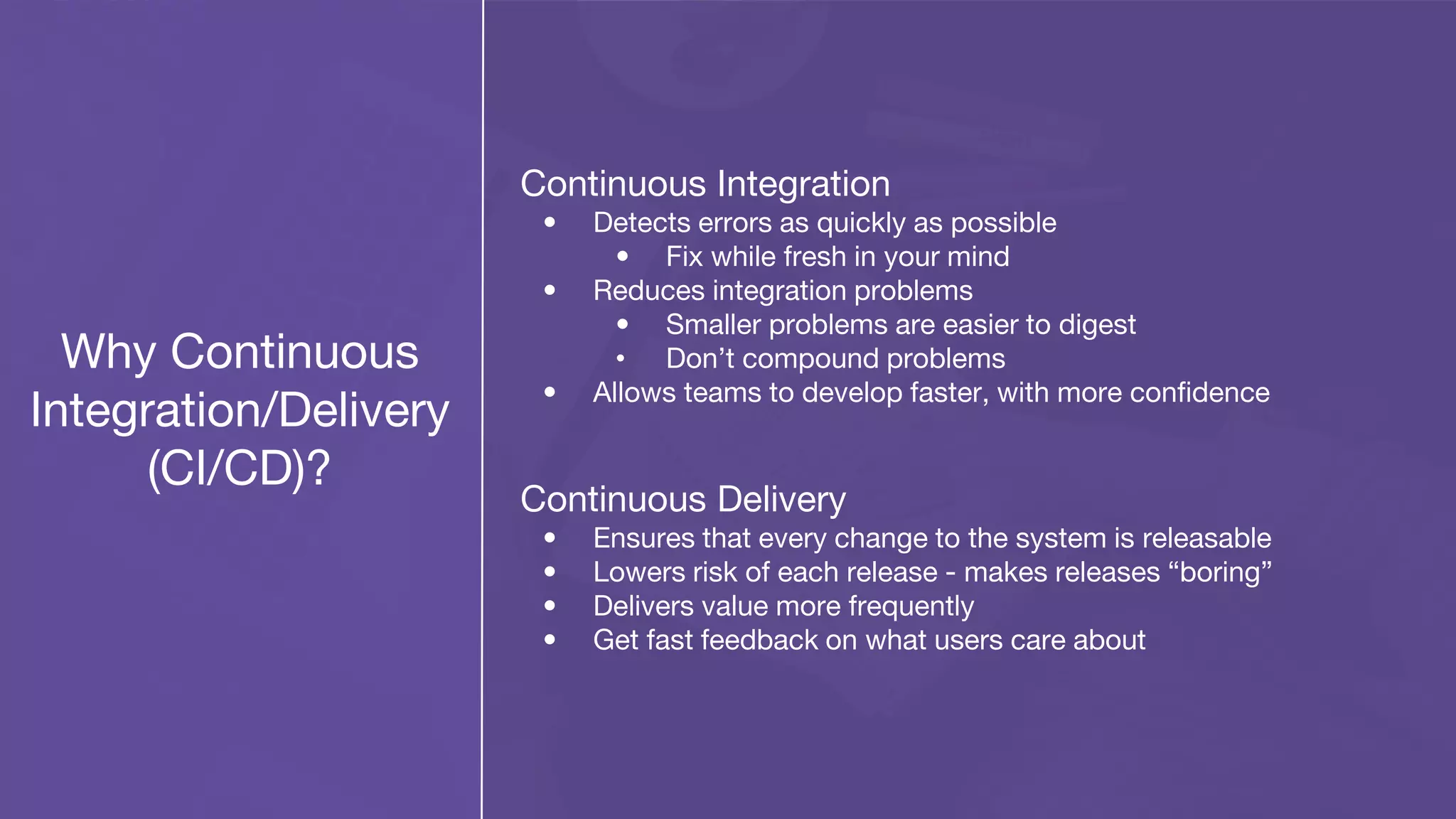 Why Continuous Integration/Delivery (CI/CD)?

Continuous Integration
- Detects errors as quickly as possible
  - Fix while fresh in your mind
- Reduces integration problems
  - Smaller problems are easier to digest
  - Don’t compound problems
- Allows teams to develop faster, with more confidence

Continuous Delivery
- Ensures that every change to the system is releasable
- Lowers risk of each release - makes releases “boring”
- Delivers value more frequently
- Get fast feedback on what users care about